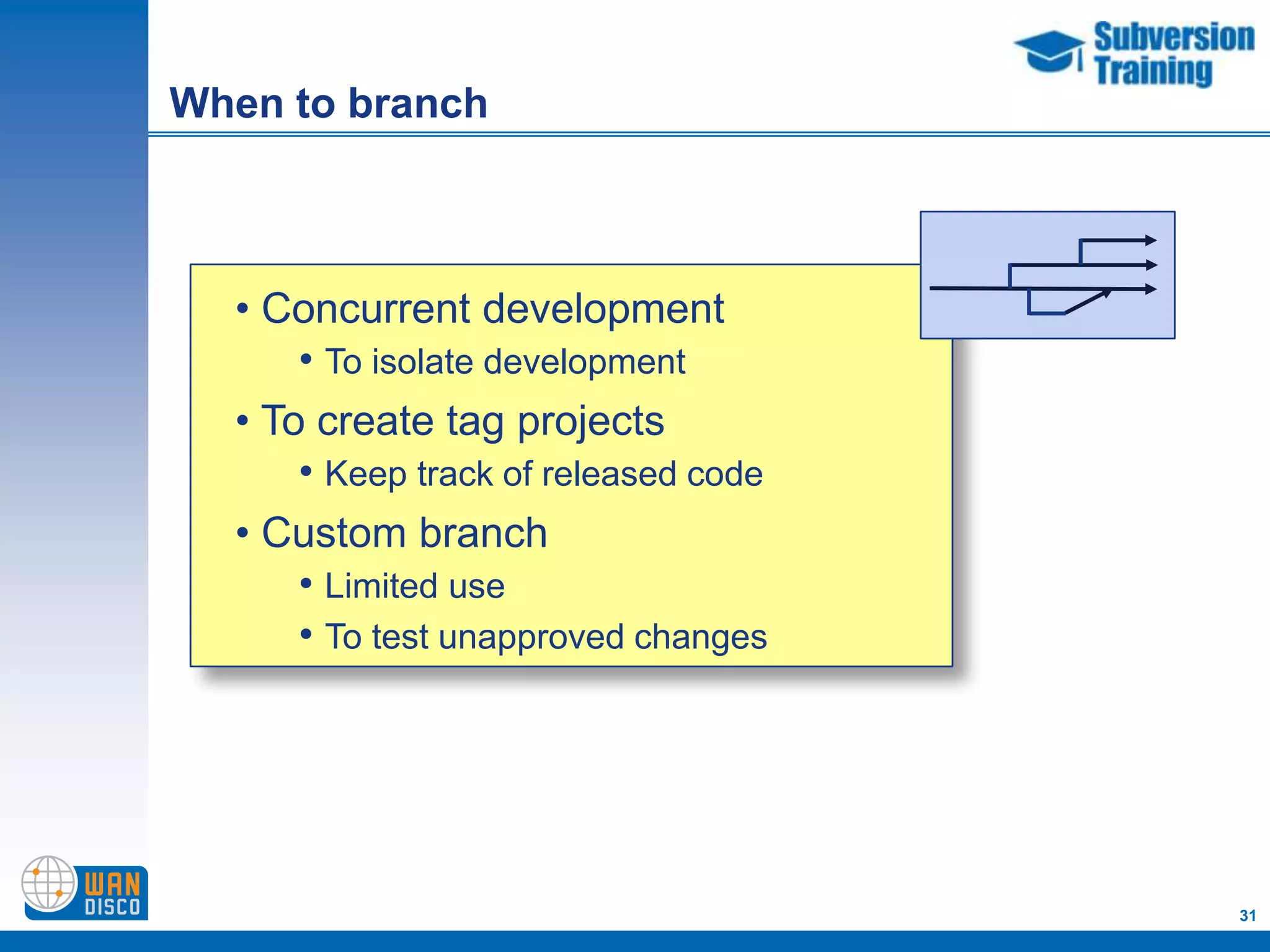 Subversion Training

When to branch

• Concurrent development
 • To isolate development
• To create tag projects
 • Keep track of released code
• Custom branch
 • Limited use
 • To test unapproved changes

WAN DISCO

31